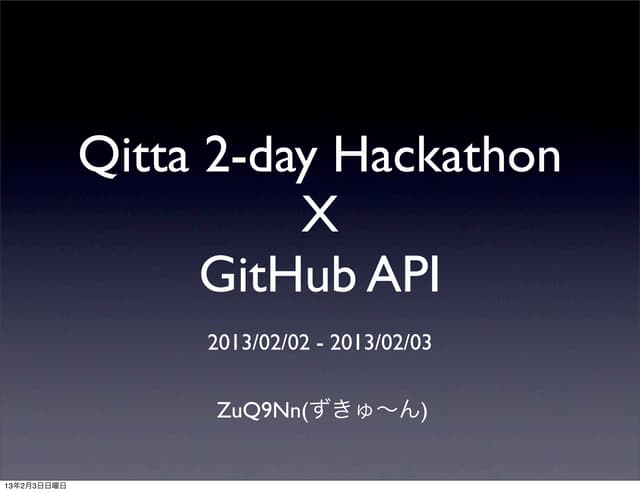 Qitta 2-day Hackathon
X
GitHub API

2013/02/02 - 2013/02/03

ZuQ9Nn(ずきゅ〜ん)

13年2月3日日曜日